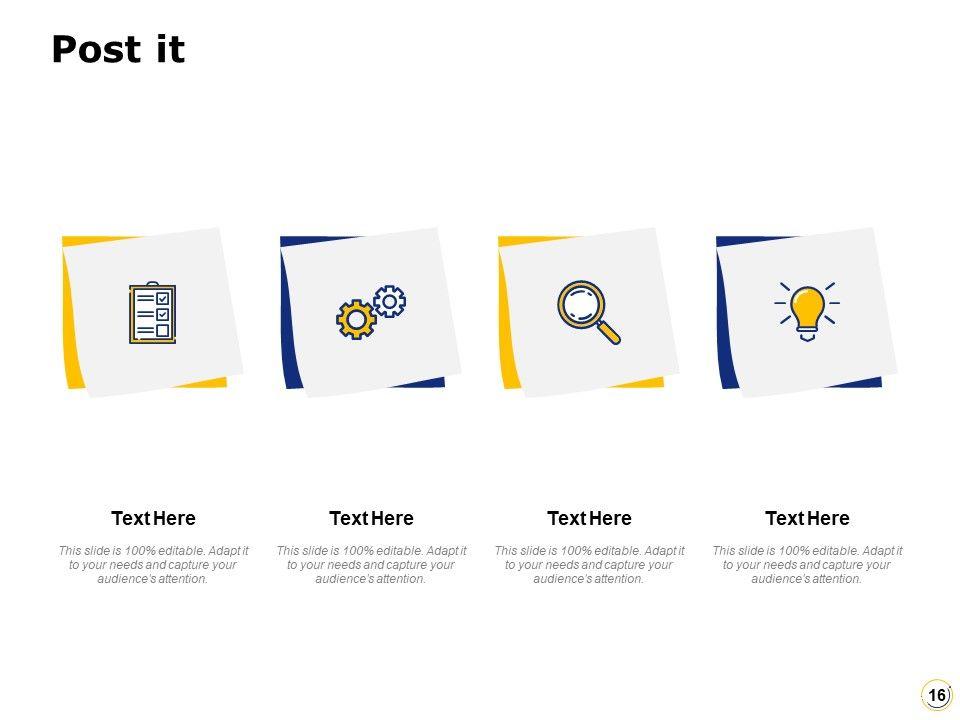 Post it

Text Here

This slide is 100% editable. Adapt it to your needs and capture your audience's attention.

Text Here

This slide is 100% editable. Adapt it to your needs and capture your audience's attention.

Text Here

This slide is 100% editable. Adapt it to your needs and capture your audience's attention.

Text Here

This slide is 100% editable. Adapt it to your needs and capture your audience's attention.

16